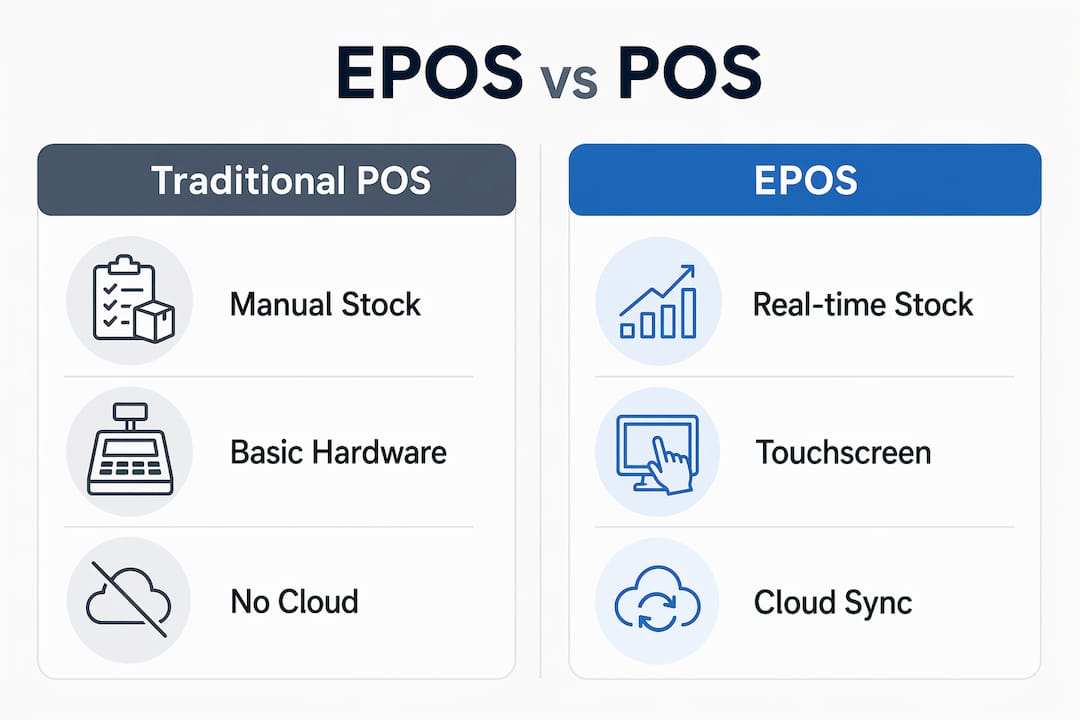 EPOS vs POS

Traditional POS

Manual Stock

Basic Hardware

No Cloud

EPOS

Real-time Stock

Touchscreen

Cloud Sync